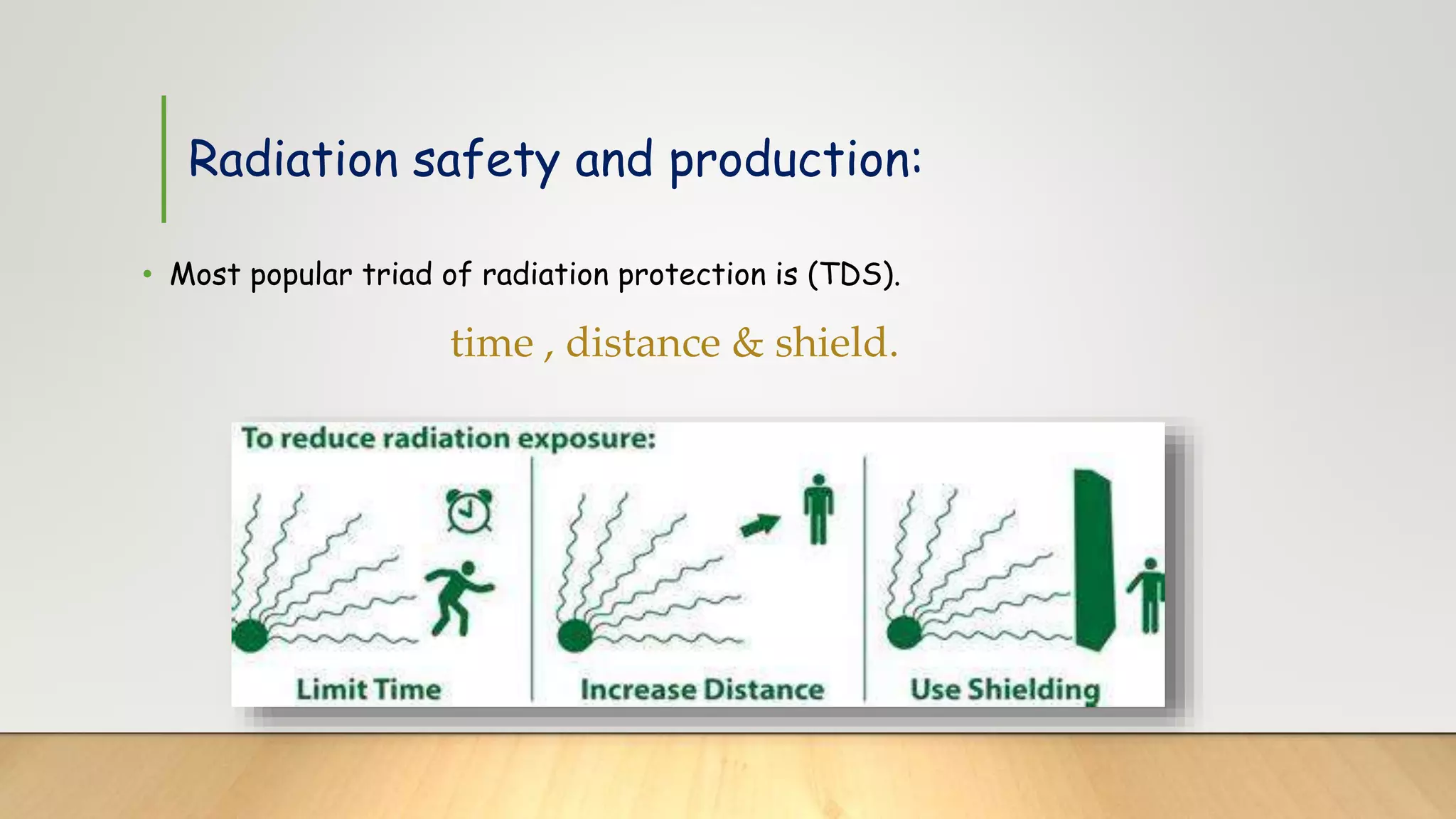 Radiation safety and production:

• Most popular triad of radiation protection is (TDS).

time , distance & shield.

To reduce radiation exposure:

Limit Time

Increase Distance

Use Shielding